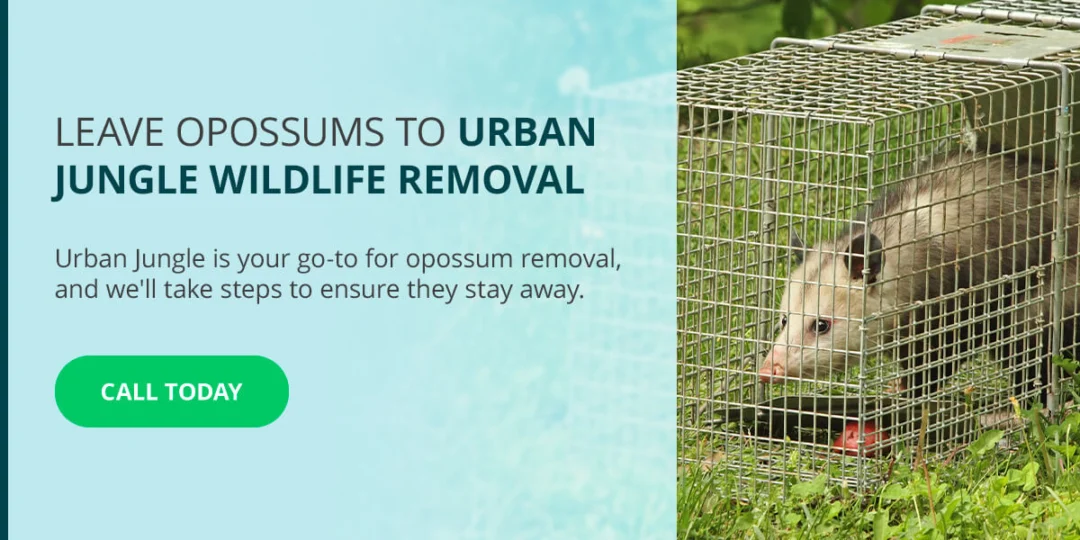 LEAVE OPOSSUMS TO URBAN JUNGLE WILDLIFE REMOVAL

Urban Jungle is your go-to for opossum removal, and we'll take steps to ensure they stay away.

CALL TODAY